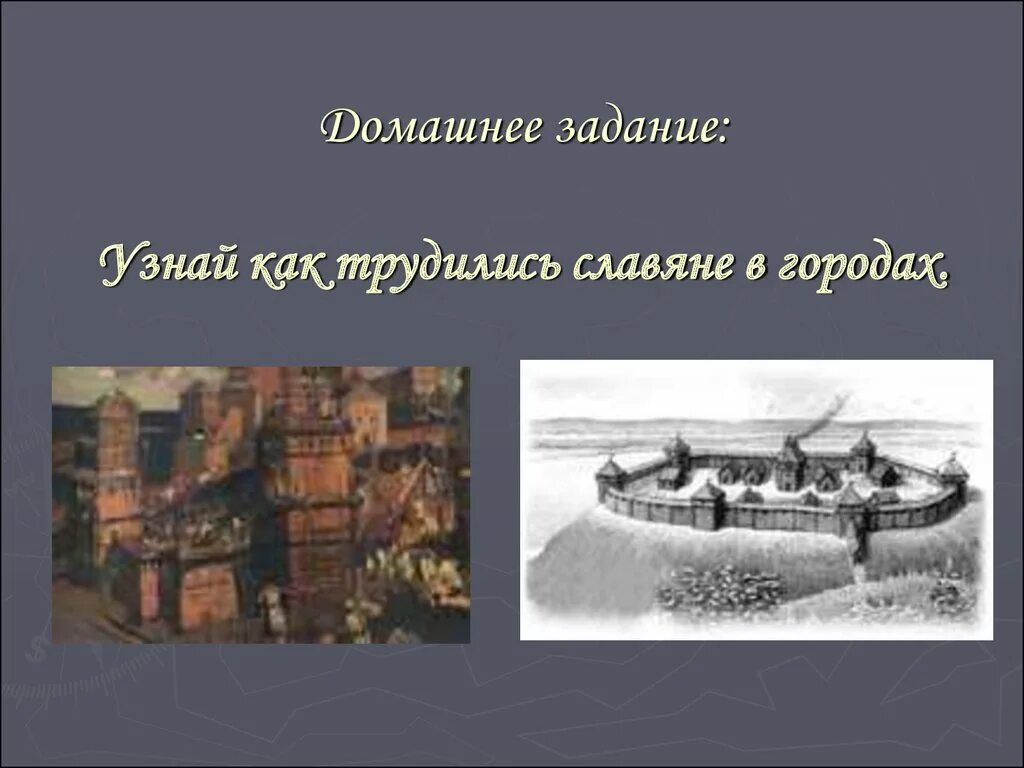 Домашнее задание:

Узнай как трудились славяне в городах.